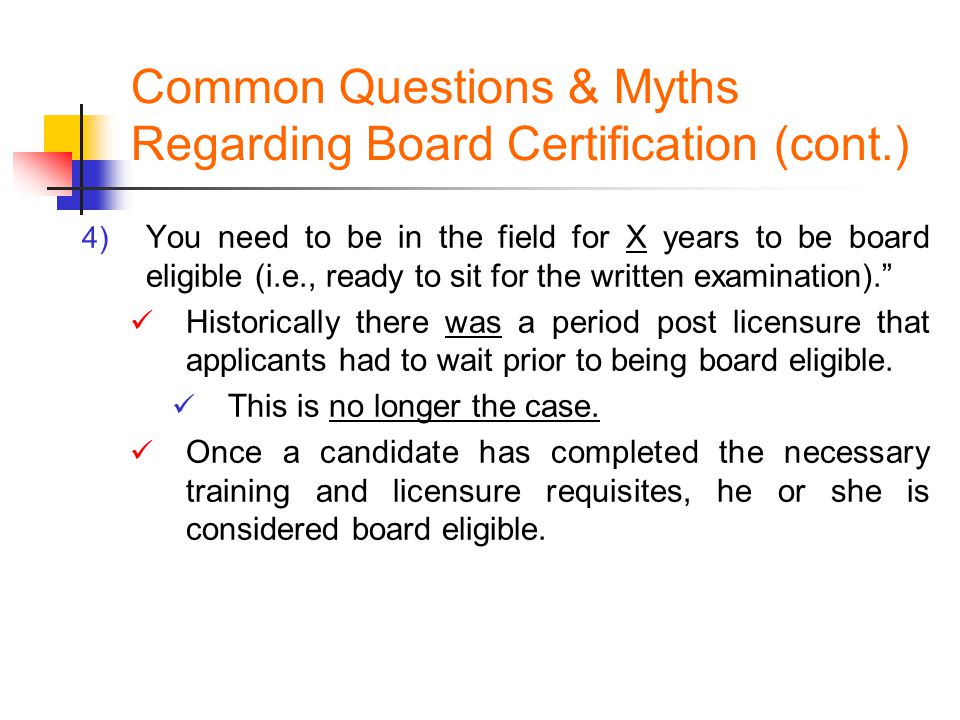 Common Questions & Myths Regarding Board Certification (cont.)

4) You need to be in the field for X years to be board eligible (i.e., ready to sit for the written examination).”

✓ Historically there was a period post licensure that applicants had to wait prior to being board eligible.

✓ This is no longer the case.

✓ Once a candidate has completed the necessary training and licensure requisites, he or she is considered board eligible.